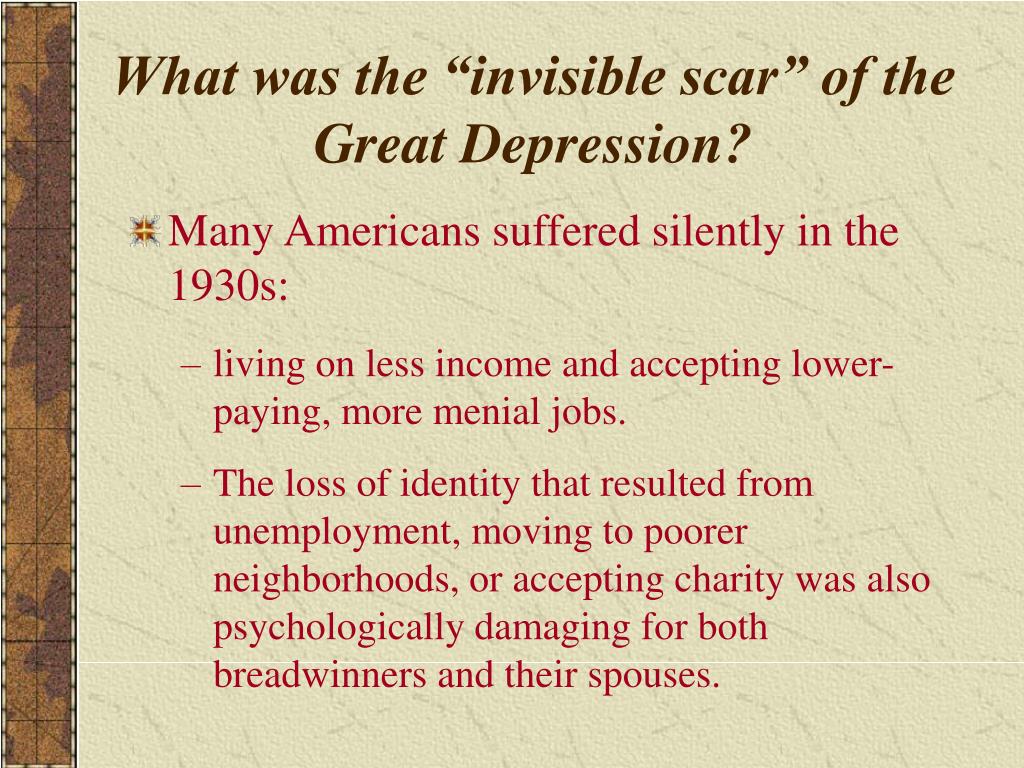 What was the “invisible scar” of the Great Depression?

Many Americans suffered silently in the 1930s:

– living on less income and accepting lower-paying, more menial jobs.

– The loss of identity that resulted from unemployment, moving to poorer neighborhoods, or accepting charity was also psychologically damaging for both breadwinners and their spouses.